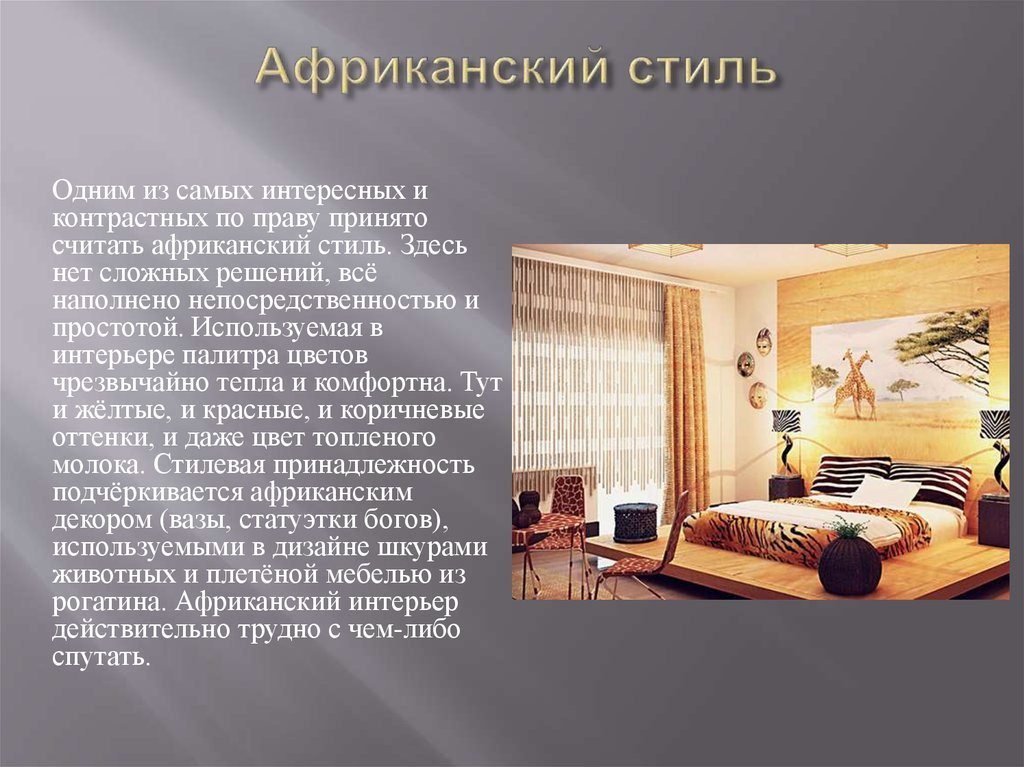 Африканский стиль

Одним из самых интересных и контрастных по праву принято считать африканский стиль. Здесь нет сложных решений, всё наполнено непосредственностью и простотой. Используемая в интерьере палитра цветов чрезвычайно тепла и комфортна. Тут и жёлтые, и красные, и коричневые оттенки, и даже цвет топленого молока. Стилевая принадлежность подчёркивается африканским декором (вазы, статуэтки богов), используемыми в дизайне шкурами животных и плетёной мебелью из рогатина. Африканский интерьер действительно трудно с чем-либо спутать.